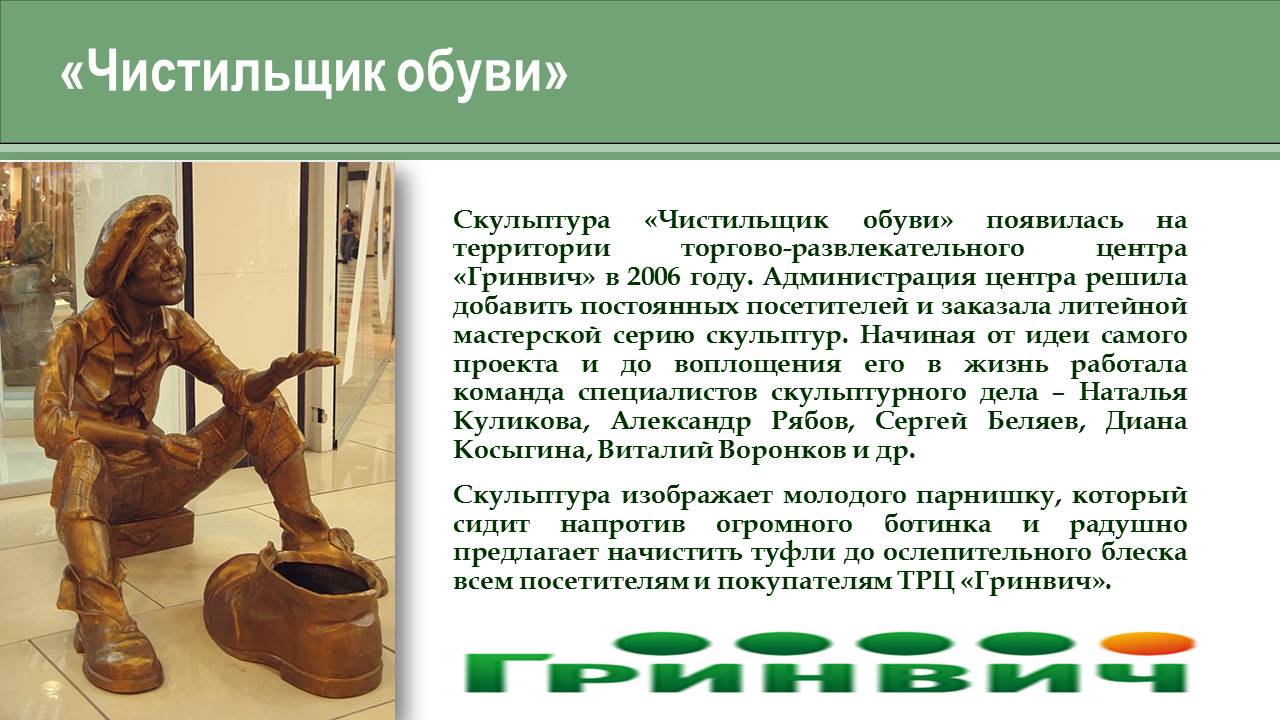 «Чистильщик обуви»

Скульптура «Чистильщик обуви» появилась на территории торгово-развлекательного центра «Гринвич» в 2006 году. Администрация центра решила добавить постоянных посетителей и заказала литейной мастерской серию скульптур. Начиная от идеи самого проекта и до воплощения его в жизнь работала команда специалистов скульптурного дела – Наталья Куликова, Александр Рябов, Сергей Беляев, Диана Косыгина, Виталий Воронков и др.

Скульптура изображает молодого парнишку, который сидит напротив огромного ботинка и радушно предлагает начистить туфли до ослепительного блеска всем посетителям и покупателям ТРЦ «Гринвич».

Гринвич